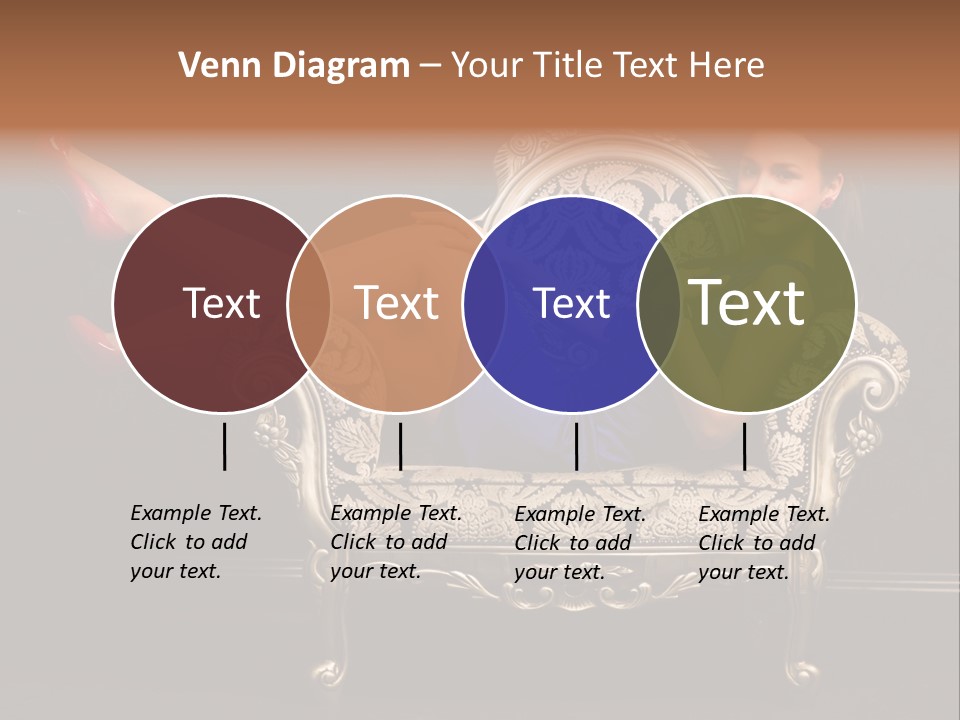 Venn Diagram – Your Title Text Here

Text

Text

Text

Text

Example Text. Click to add your text.

Example Text. Click to add your text.

Example Text. Click to add your text.

Example Text. Click to add your text.